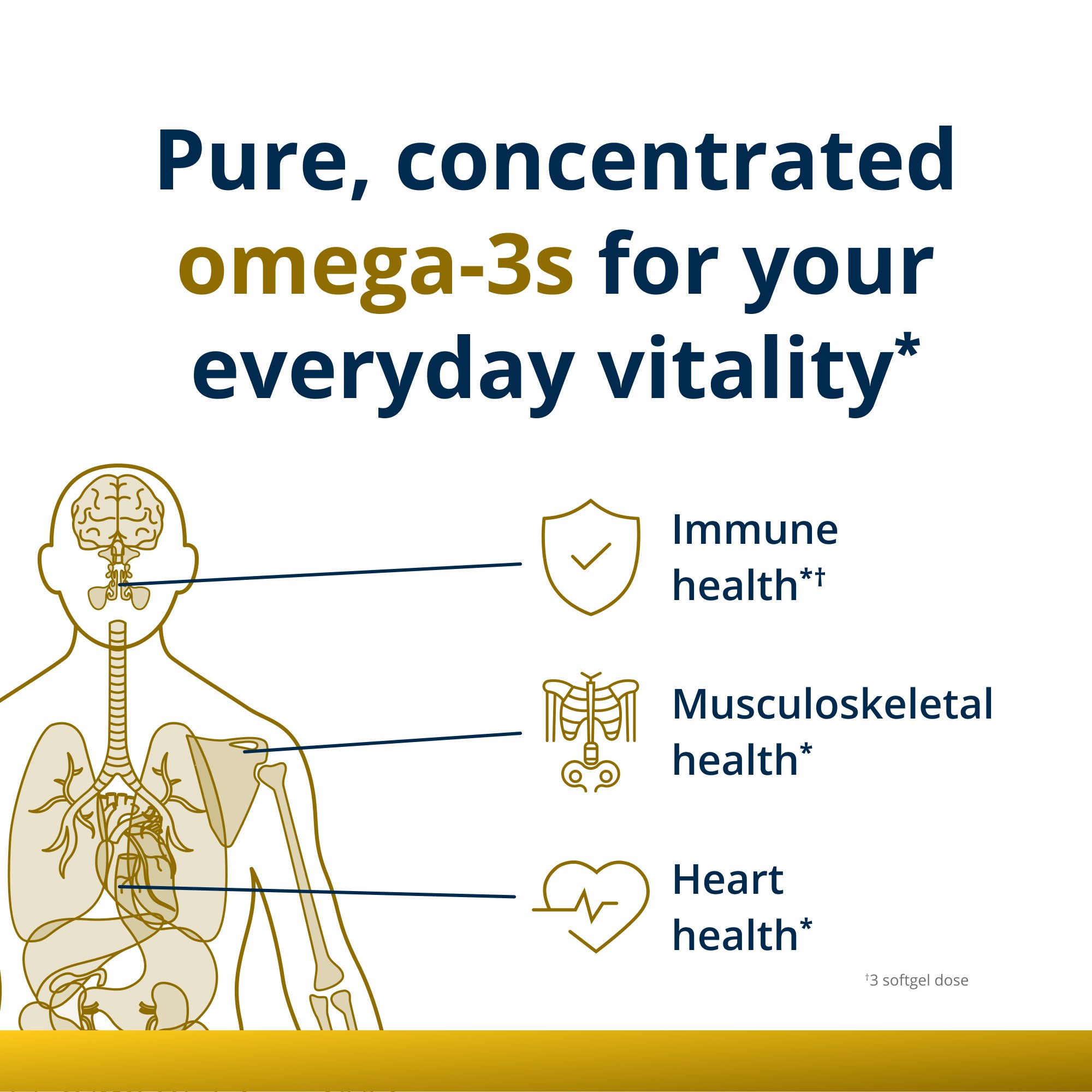 Pure, concentrated omega-3s for your everyday vitality*

Immune health*†

Musculoskeletal health*

Heart health*

†3 softgel dose